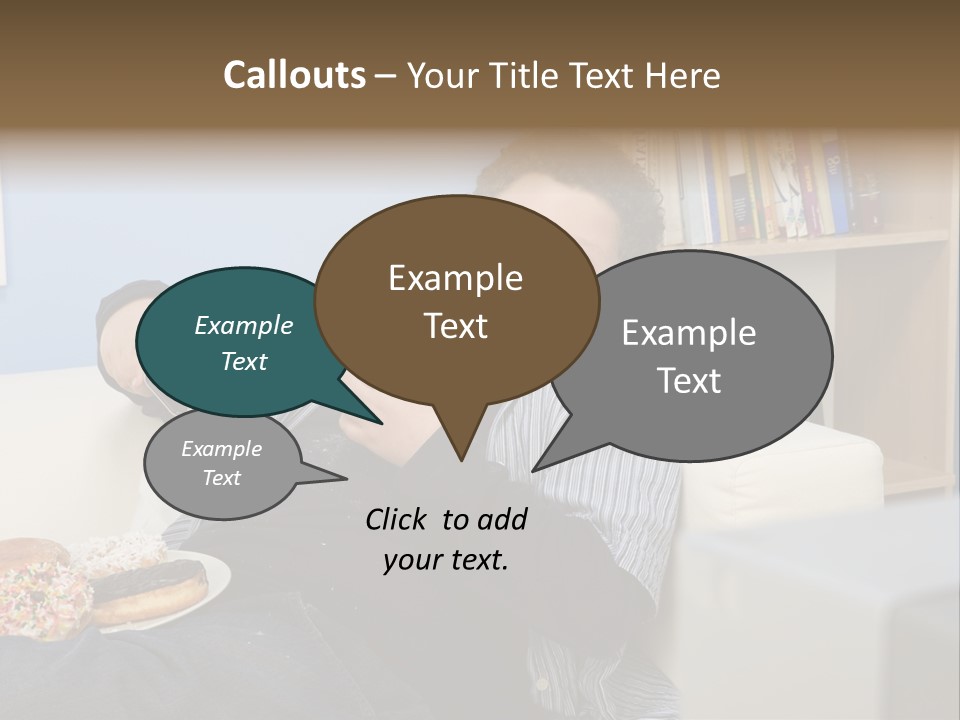 Callouts – Your Title Text Here

Example Text

Example Text

Example Text

Example Text

Click to add your text.